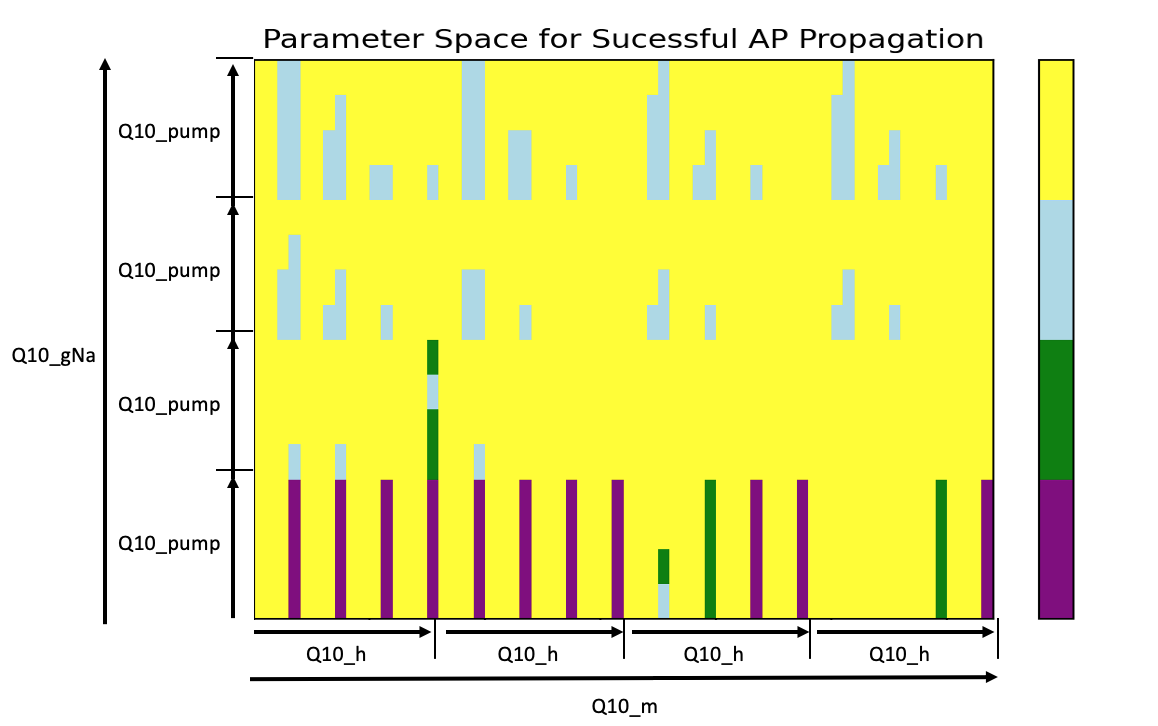 Parameter Space for Sucessful AP Propagation

Q10_gNa

Q10_pump

Q10_pump

Q10_pump

Q10_pump

Q10_h

Q10_h

Q10_h

Q10_h

Q10_m